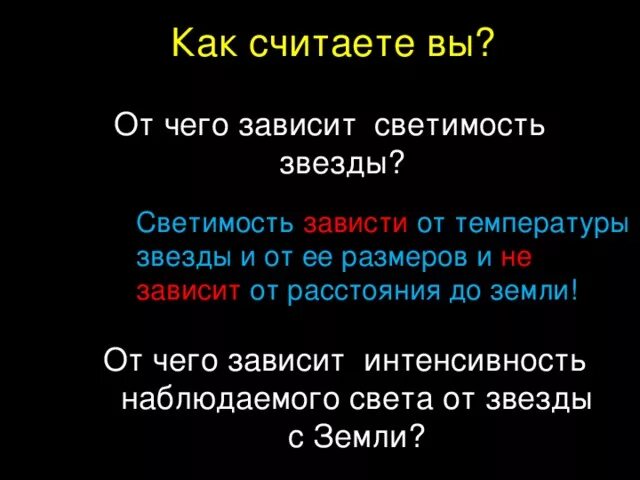 Как считаете вы?

От чего зависит светимость звезды?

Светимость зависти от температуры звезды и от ее размеров и не зависит от расстояния до земли!

От чего зависит интенсивность наблюдаемого света от звезды с Земли?